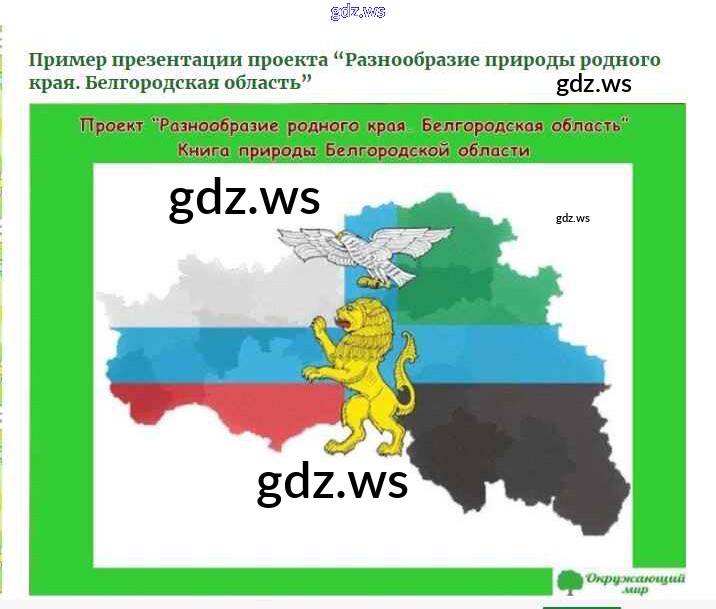 gdz.ws

Пример презентации проекта “Разнообразие природы родного края. Белгородская область”

gdz.ws

Проект "Разнообразие родного края. Белгородская область"
Книга природы Белгородской области

gdz.ws

gdz.ws

gdz.ws

Окружающий мир